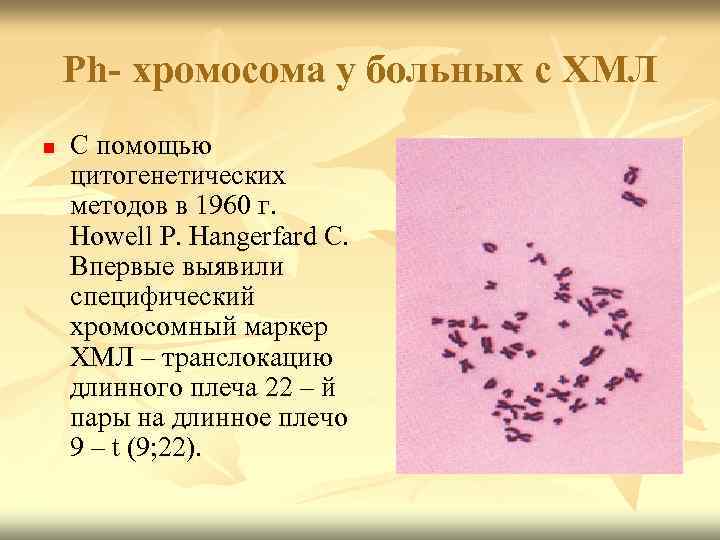 Ph- хромосома у больных с ХМЛ

С помощью цитогенетических методов в 1960 г. Howell P. Hangerfard C. Впервые выявили специфический хромосомный маркер ХМЛ – транслокацию длинного плеча 22 – й пары на длинное плечо 9 – t (9;22).